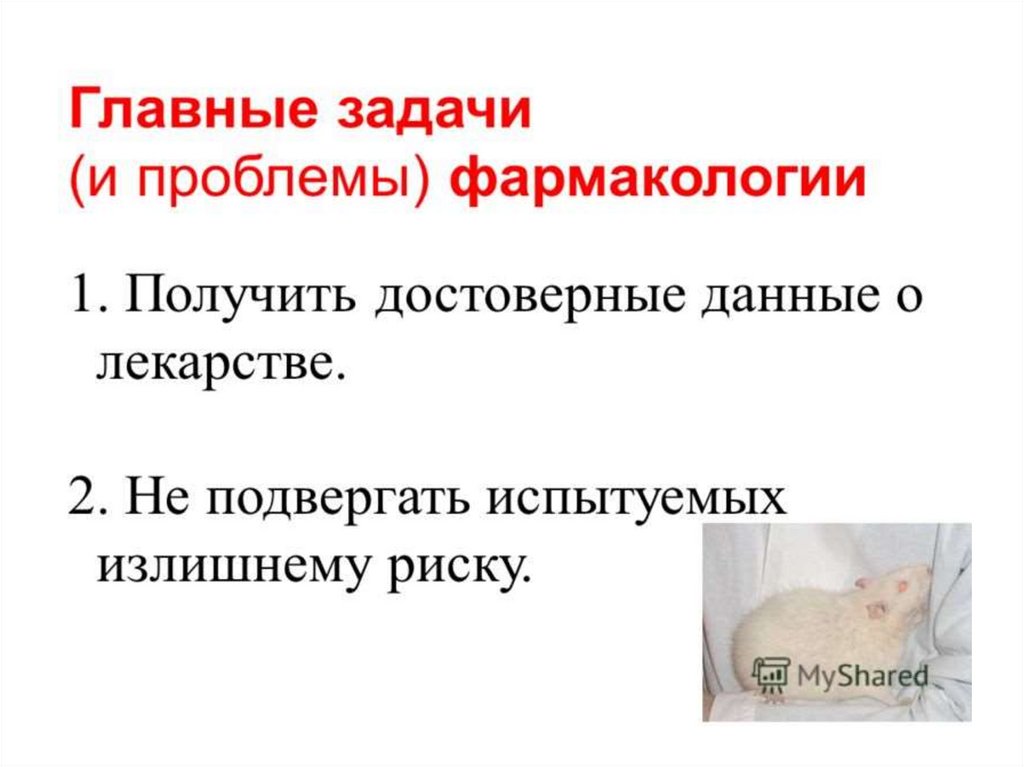 Главные задачи (и проблемы) фармакологии

1. Получить достоверные данные о лекарстве.

2. Не подвергать испытуемых излишнему риску.

MyShared